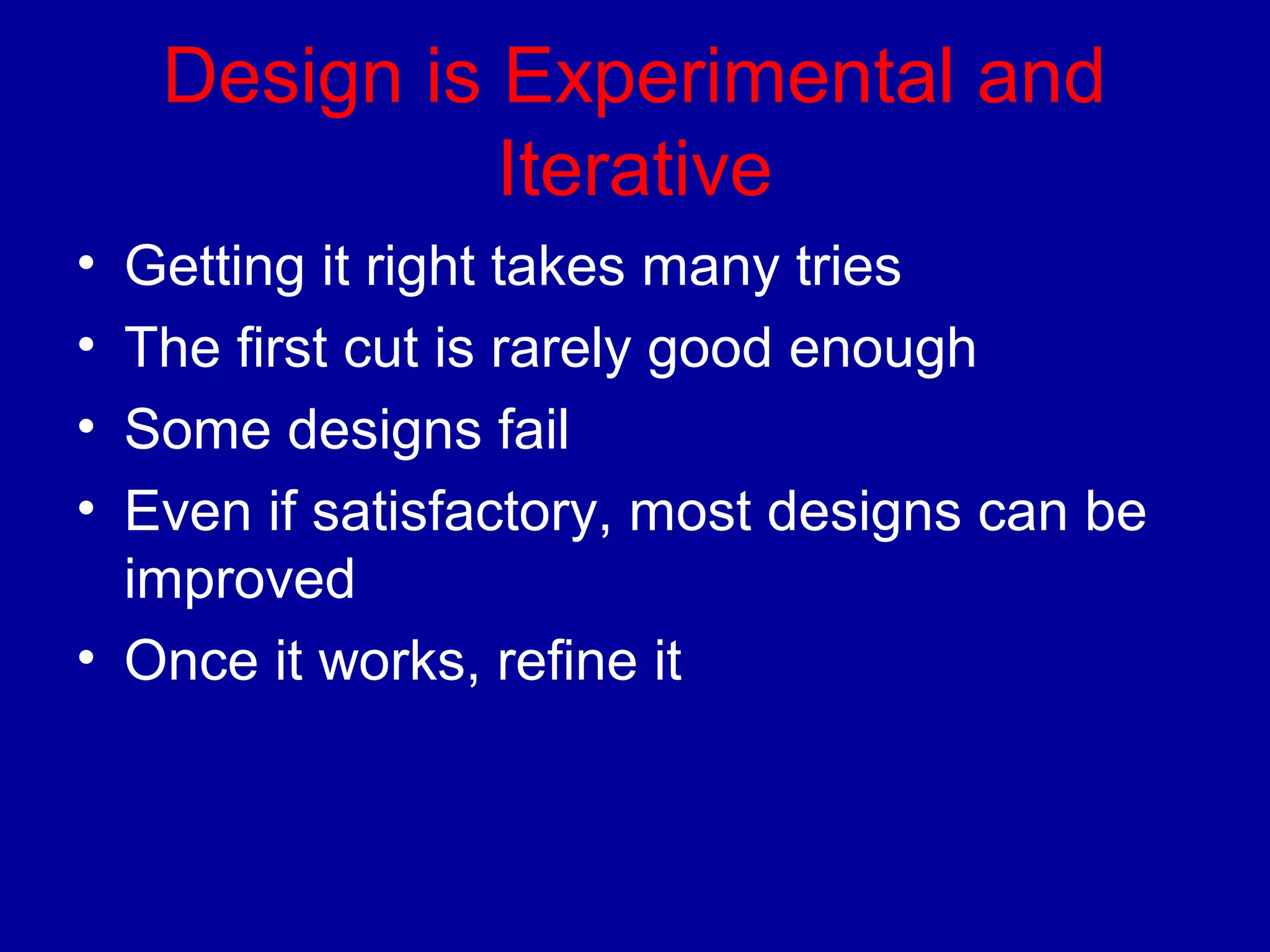 Design is Experimental and Iterative

• Getting it right takes many tries
• The first cut is rarely good enough
• Some designs fail
• Even if satisfactory, most designs can be improved
• Once it works, refine it